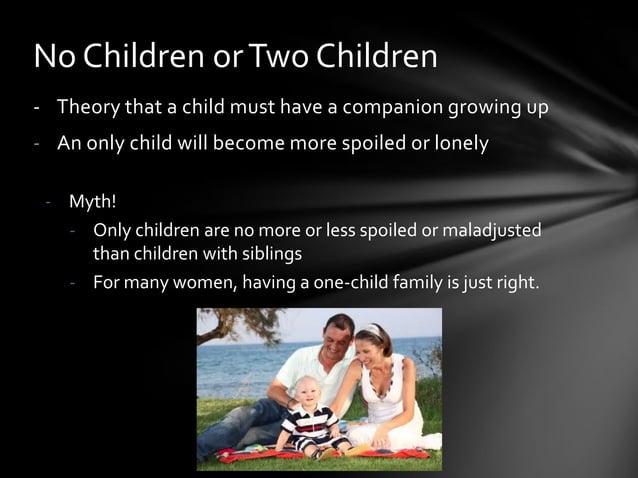 No Children or Two Children

- Theory that a child must have a companion growing up
- An only child will become more spoiled or lonely

- Myth!
  - Only children are no more or less spoiled or maladjusted than children with siblings
  - For many women, having a one-child family is just right.